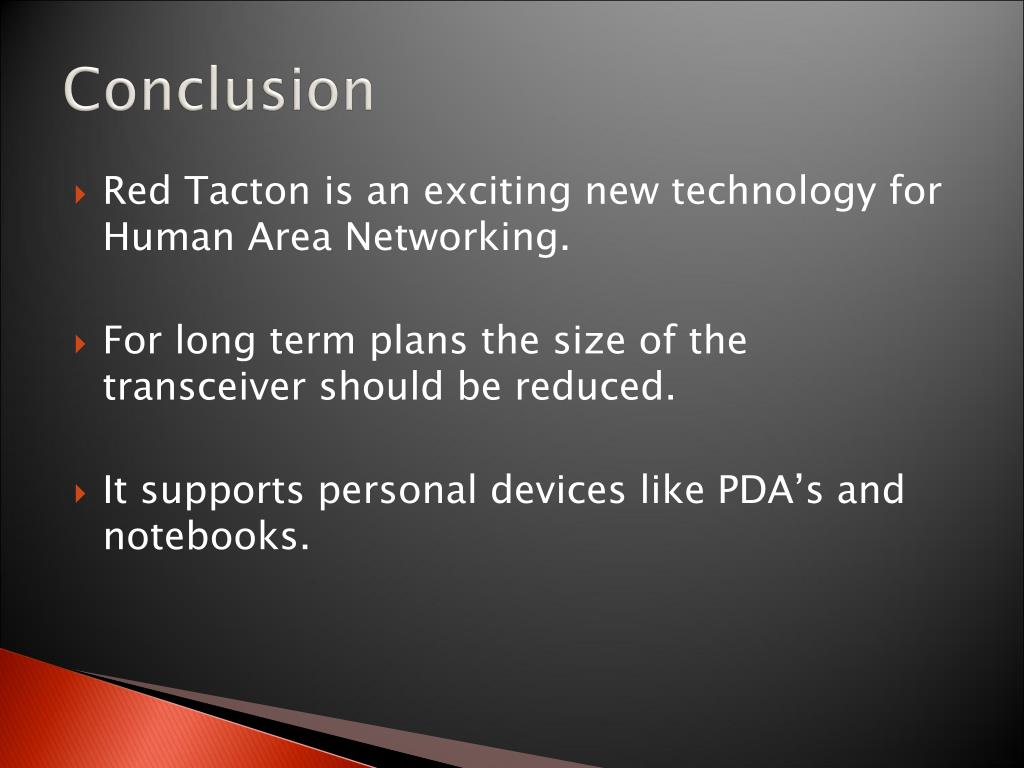 Conclusion

Red Tacton is an exciting new technology for Human Area Networking.

For long term plans the size of the transceiver should be reduced.

It supports personal devices like PDA’s and notebooks.